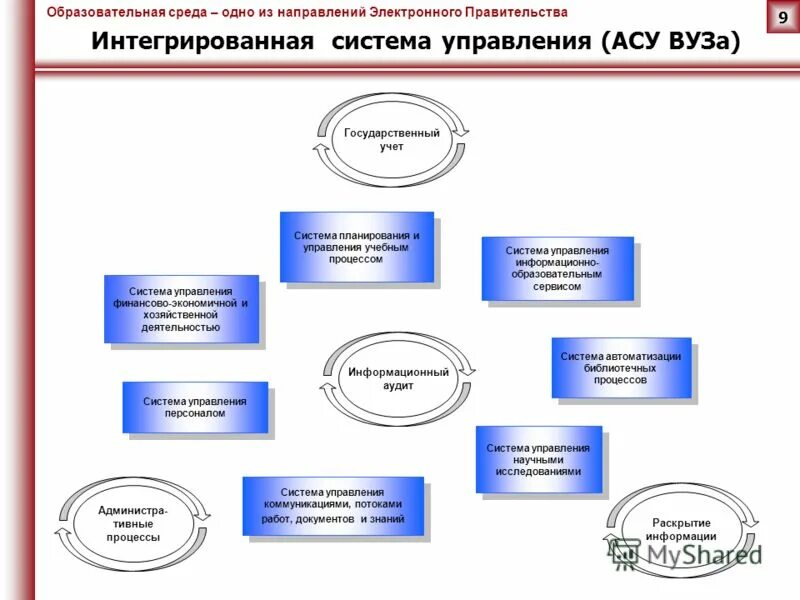 Образовательная среда – одно из направлений Электронного Правительства

9

Интегрированная система управления (АСУ ВУЗа)

Государственный учет

Система планирования и управления учебным процессом

Система управления информационно-образовательным сервисом

Система управления финансово-экономичной и хозяйственной деятельностью

Информационный аудит

Система автоматизации библиотечных процессов

Система управления персоналом

Система управления научными исследованиями

Система управления коммуникациями, потоками работ, документов и знаний

Администра-тивные процессы

Раскрытие информации

MyShared